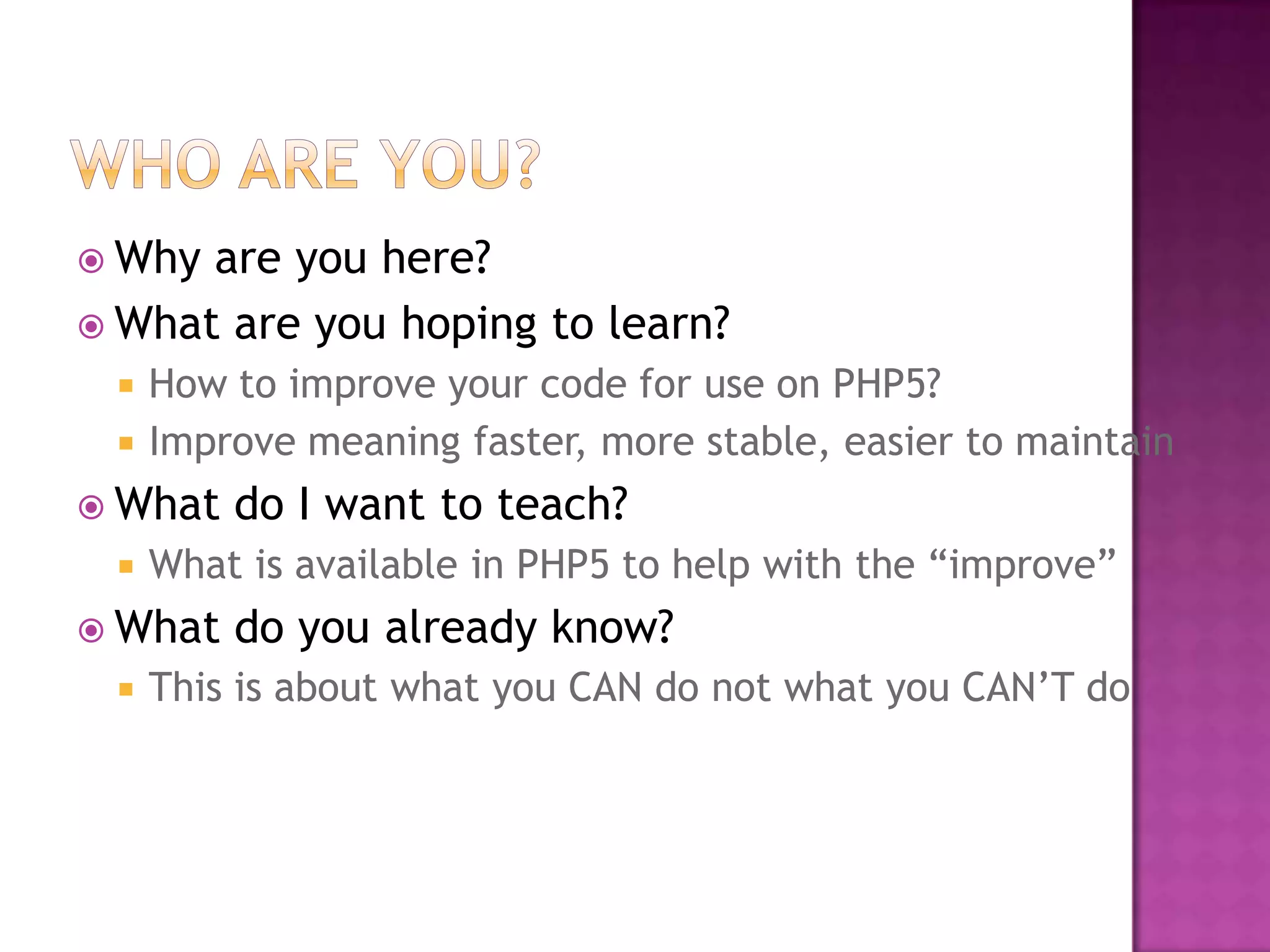 WHO ARE YOU?

Why are you here?

What are you hoping to learn?

How to improve your code for use on PHP5?

Improve meaning faster, more stable, easier to maintain

What do I want to teach?

What is available in PHP5 to help with the “improve”

What do you already know?

This is about what you CAN do not what you CAN’T do